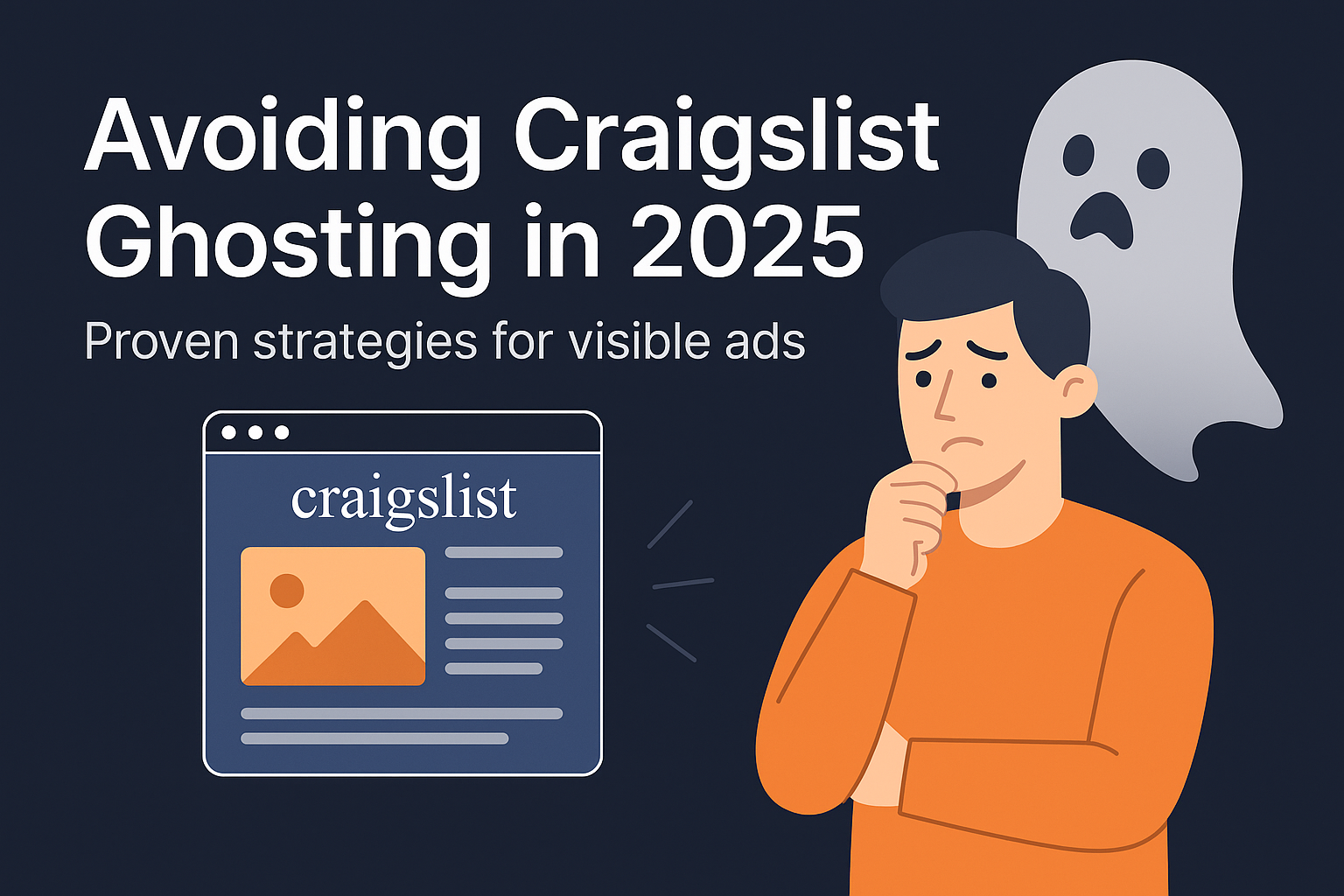 Avoiding Craigslist Ghosting in 2025

Proven strategies for visible ads

craigslist